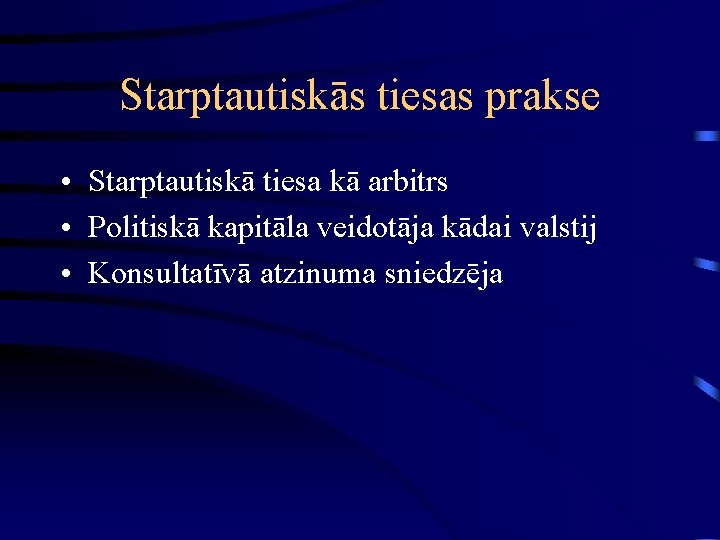 Starptautiskās tiesas prakse

• Starptautiskā tiesa kā arbitrs
• Politiskā kapitāla veidotāja kādai valstij
• Konsultatīvā atzinuma sniedzēja